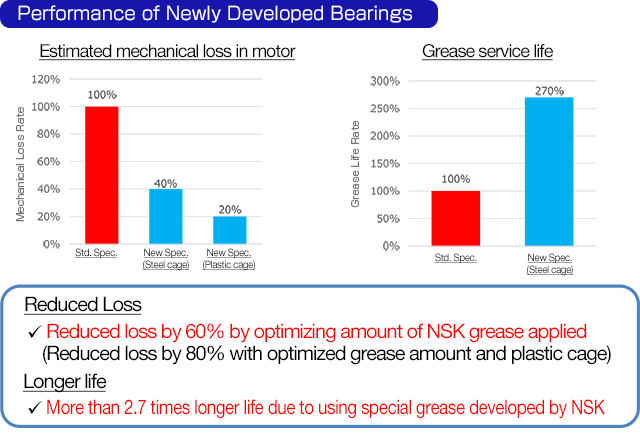 Performance of Newly Developed Bearings

Estimated mechanical loss in motor

Mechanical Loss Rate

120%
100%
80%
60%
40%
20%
0%

100%
40%
20%

Std. Spec.
New Spec. (Steel cage)
New Spec. (Plastic cage)

Grease service life

Grease Life Rate

300%
250%
200%
150%
100%
50%
0%

100%
270%

Std. Spec.
New Spec. (Steel cage)

Reduced Loss

✓ Reduced loss by 60% by optimizing amount of NSK grease applied
(Reduced loss by 80% with optimized grease amount and plastic cage)

Longer life

✓ More than 2.7 times longer life due to using special grease developed by NSK